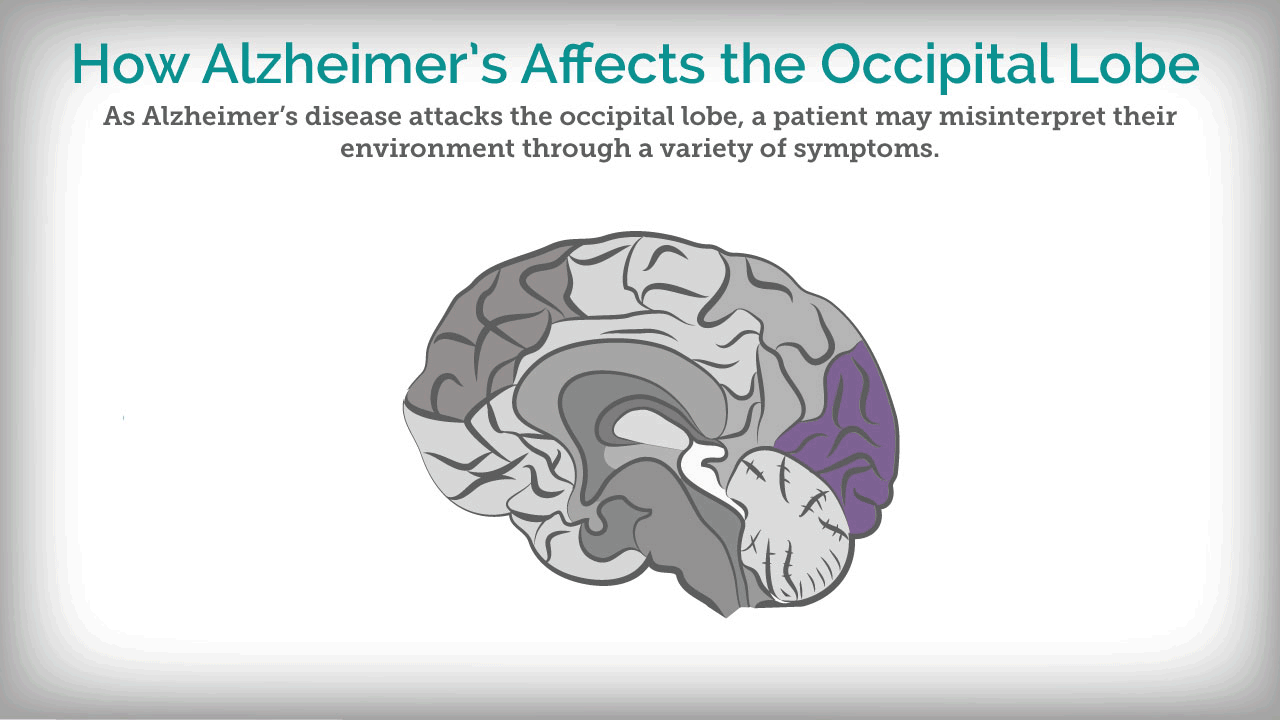 How Alzheimer's Affects the Occipital Lobe

As Alzheimer's disease attacks the occipital lobe, a patient may misinterpret their environment through a variety of symptoms.